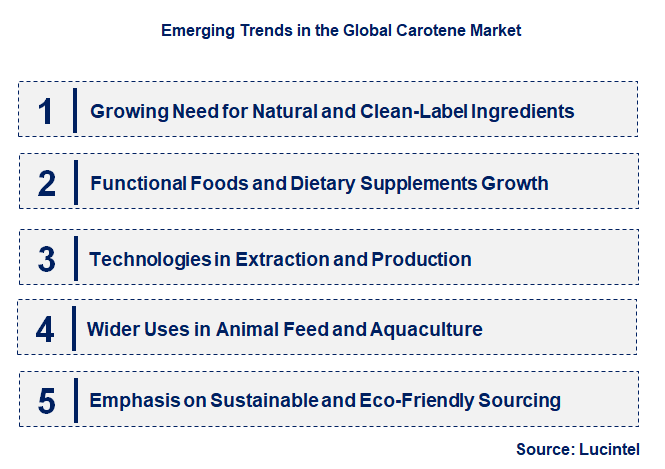 Emerging Trends in the Global Carotene Market

1 Growing Need for Natural and Clean-Label Ingredients

2 Functional Foods and Dietary Supplements Growth

3 Technologies in Extraction and Production

4 Wider Uses in Animal Feed and Aquaculture

5 Emphasis on Sustainable and Eco-Friendly Sourcing

Source: Lucintel